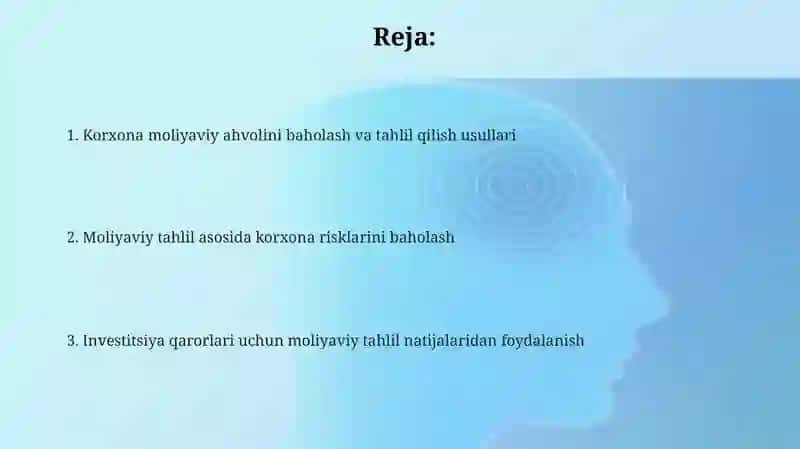 Reja:

1. Korxona moliyaviy ahvolini baholash va tahlil qilish usullari

2. Moliyaviy tahlil asosida korxona risklarini baholash

3. Investitsiya qarorlari uchun moliyaviy tahlil natijalaridan foydalanish